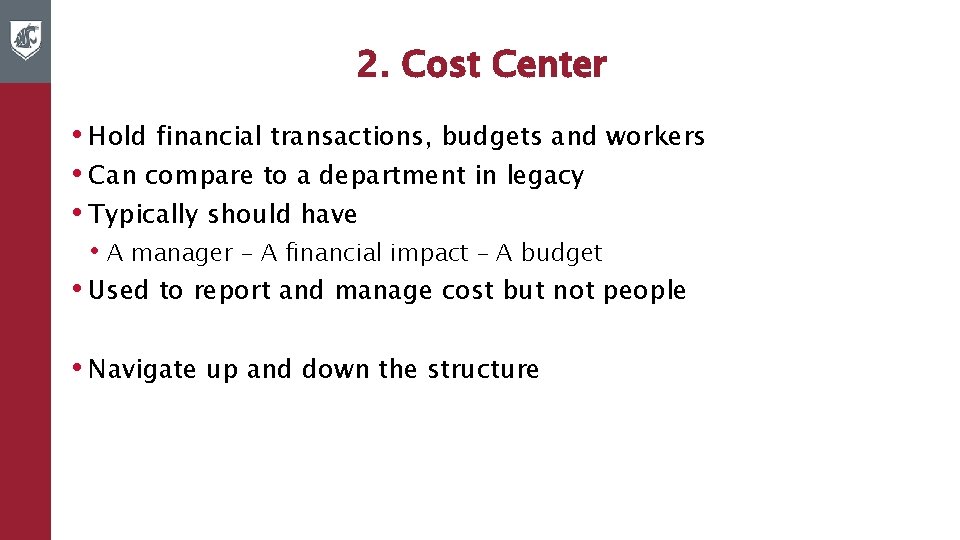 2. Cost Center

• Hold financial transactions, budgets and workers
• Can compare to a department in legacy
• Typically should have
  • A manager – A financial impact – A budget
• Used to report and manage cost but not people

• Navigate up and down the structure